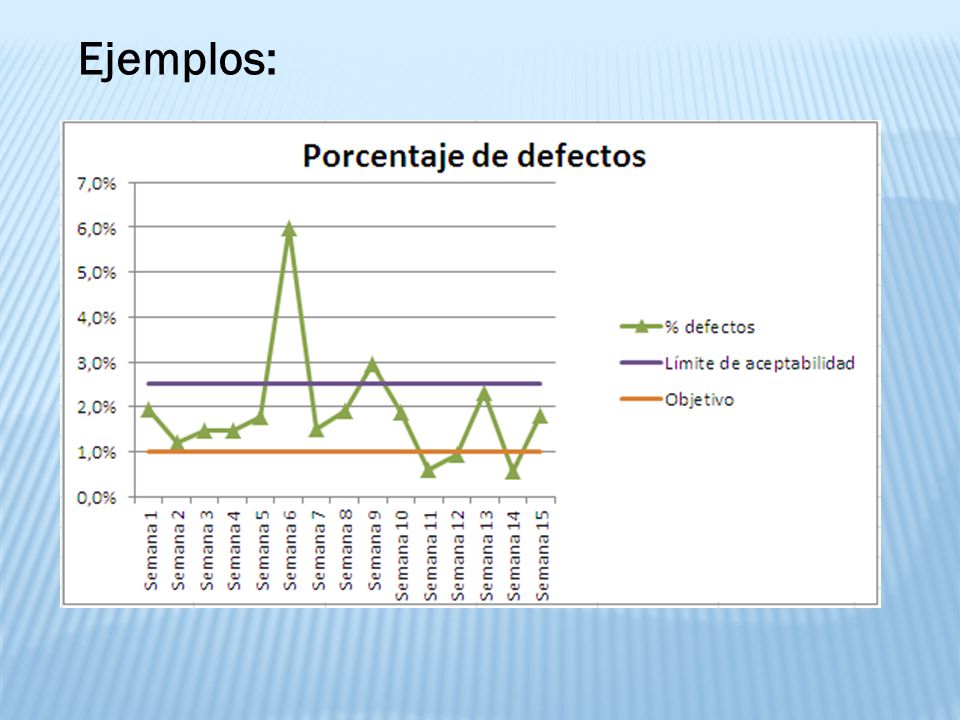 Ejemplos:

Porcentaje de defectos

7,0%
6,0%
5,0%
4,0%
3,0%
2,0%
1,0%
0,0%

Semana 1
Semana 2
Semana 3
Semana 4
Semana 5
Semana 6
Semana 7
Semana 8
Semana 9
Semana 10
Semana 11
Semana 12
Semana 13
Semana 14
Semana 15

% defectos
Límite de aceptabilidad
Objetivo